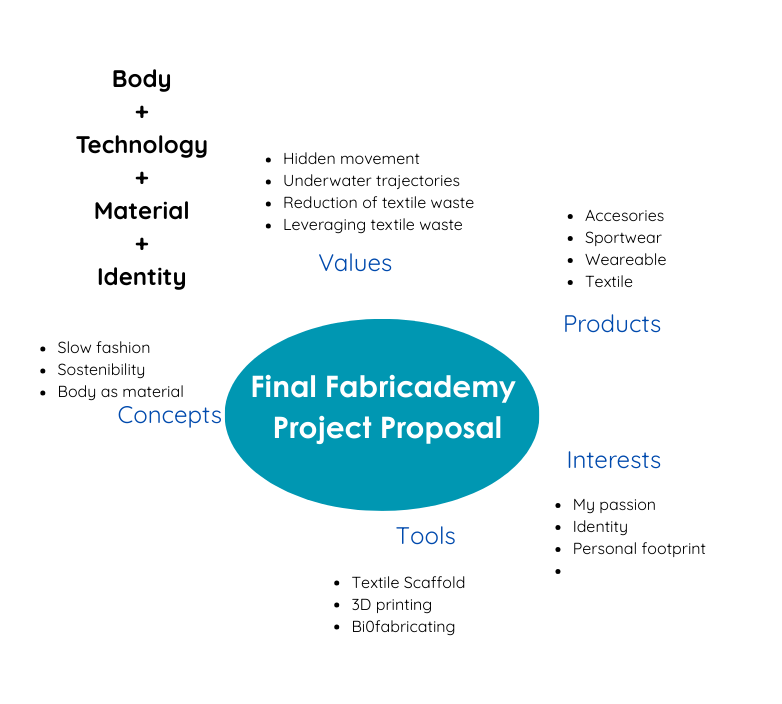 Body
+
Technology
+
Material
+
Identity

- Hidden movement
- Underwater trajectories
- Reduction of textile waste
- Leveraging textile waste

Values

- Accesories
- Sportwear
- Weareable
- Textile

Products

- Slow fashion
- Sostenibility
- Body as material

Concepts

Final Fabricademy Project Proposal

Interests

- My passion
- Identity
- Personal footprint
-

Tools

- Textile Scaffold
- 3D printing
- Bi0fabricating